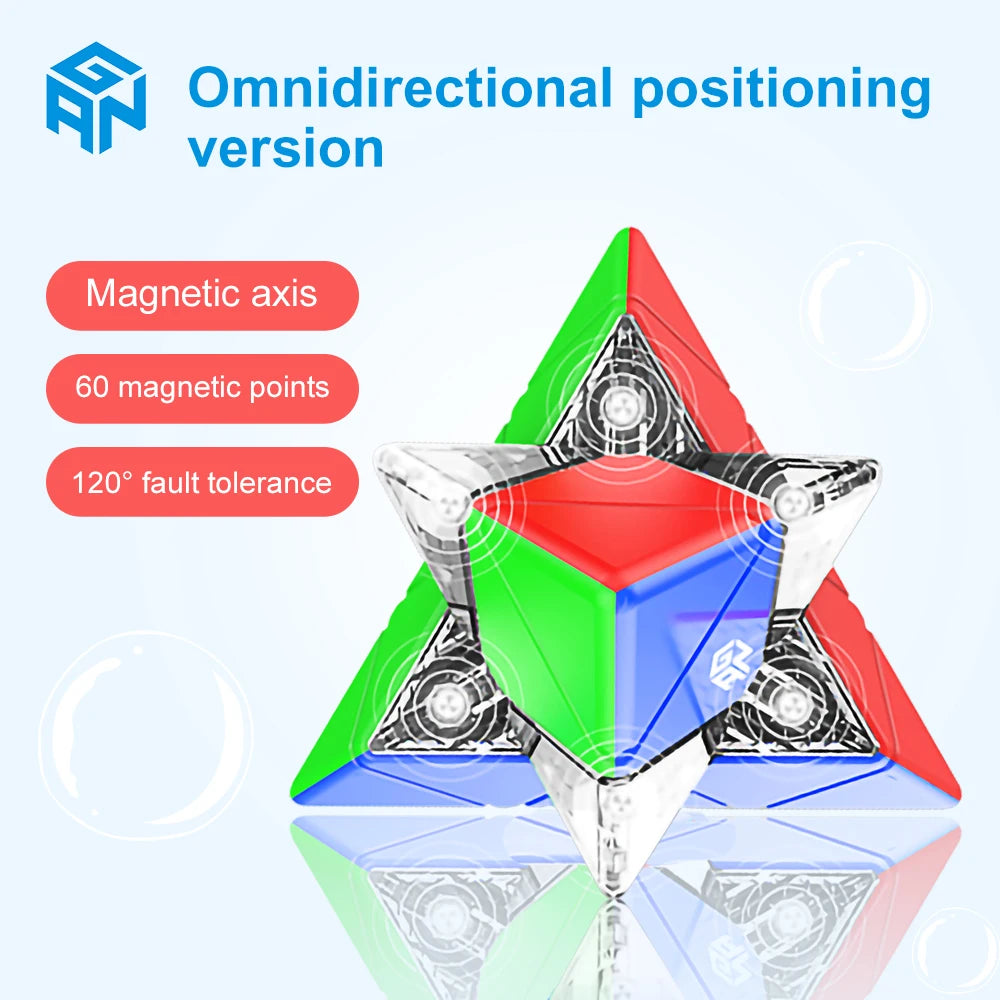 GAN

Omnidirectional positioning version

Magnetic axis

60 magnetic points

120° fault tolerance

GAN